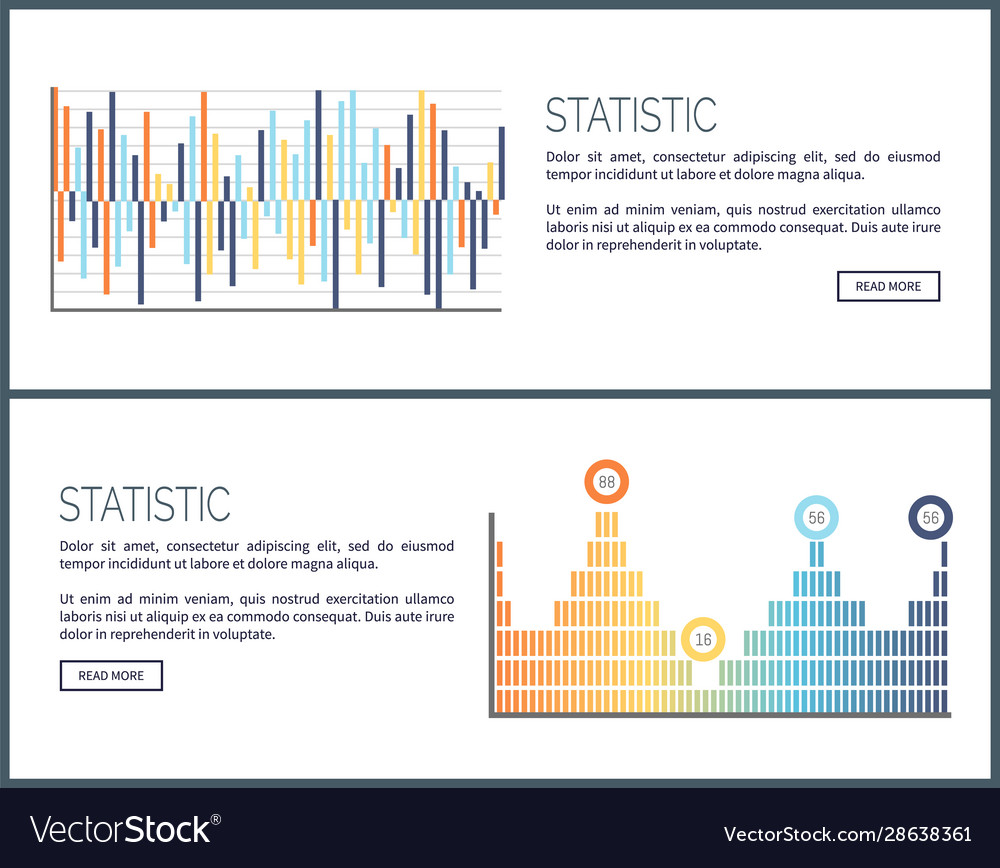 STATISTIC

Dolor sit amet, consectetur adipiscing elit, sed do eiusmod tempor incididunt ut labore et dolore magna aliqua.

Ut enim ad minim veniam, quis nostrud exercitation ullamco laboris nisi ut aliquip ex ea commodo consequat. Duis aute irure dolor in reprehenderit in voluptate.

READ MORE

STATISTIC

Dolor sit amet, consectetur adipiscing elit, sed do eiusmod tempor incididunt ut labore et dolore magna aliqua.

Ut enim ad minim veniam, quis nostrud exercitation ullamco laboris nisi ut aliquip ex ea commodo consequat. Duis aute irure dolor in reprehenderit in voluptate.

READ MORE

88

56

56

16

VectorStock®

VectorStock.com/28638361